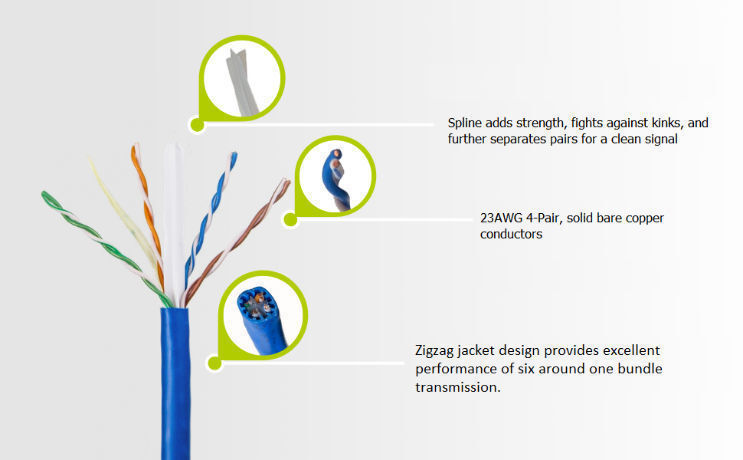 Spline adds strength, fights against kinks, and further separates pairs for a clean signal

23AWG 4-Pair, solid bare copper conductors

Zigzag jacket design provides excellent performance of six around one bundle transmission.